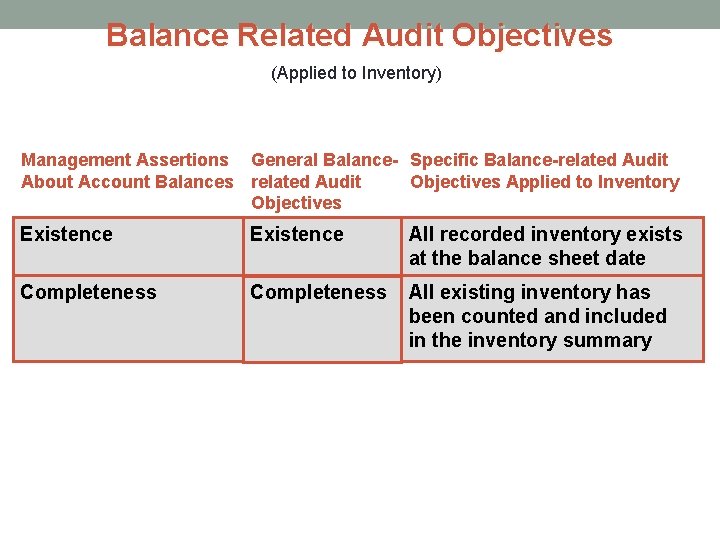 Balance Related Audit Objectives

(Applied to Inventory)

| Management Assertions About Account Balances | General Balance-related Audit Objectives | Specific Balance-related Audit Objectives Applied to Inventory |
|---|---|---|
| Existence | Existence | All recorded inventory exists at the balance sheet date |
| Completeness | Completeness | All existing inventory has been counted and included in the inventory summary |